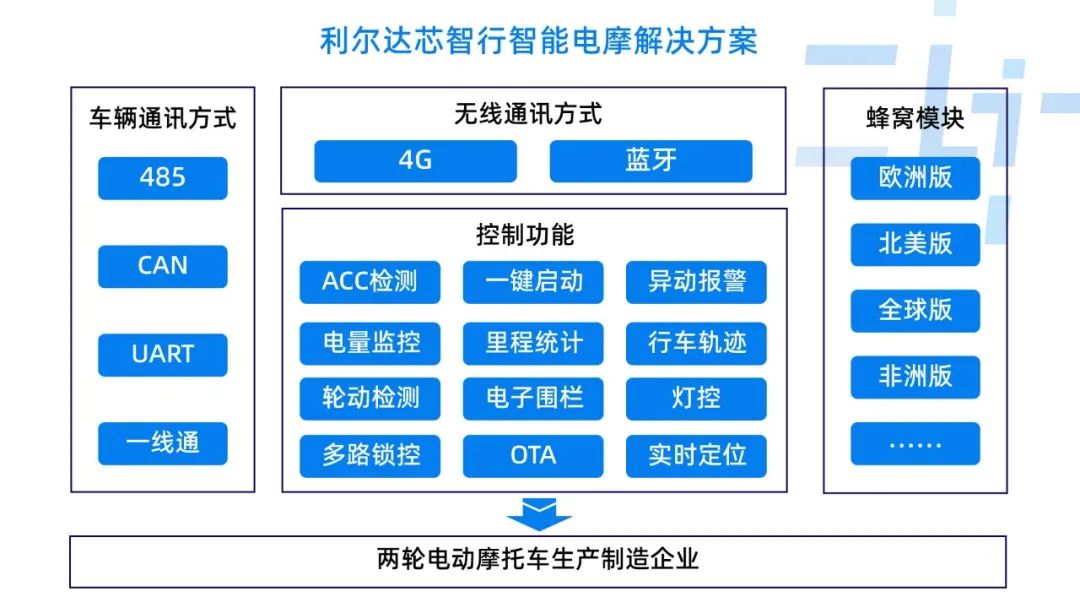 利尔达芯智行智能电摩解决方案

车辆通讯方式
485
CAN
UART
一线通

无线通讯方式
4G
蓝牙

控制功能
ACC检测
一键启动
异动报警
电量监控
里程统计
行车轨迹
轮动检测
电子围栏
灯控
多路锁控
OTA
实时定位

蜂窝模块
欧洲版
北美版
全球版
非洲版
……

两轮电动摩托车生产制造企业